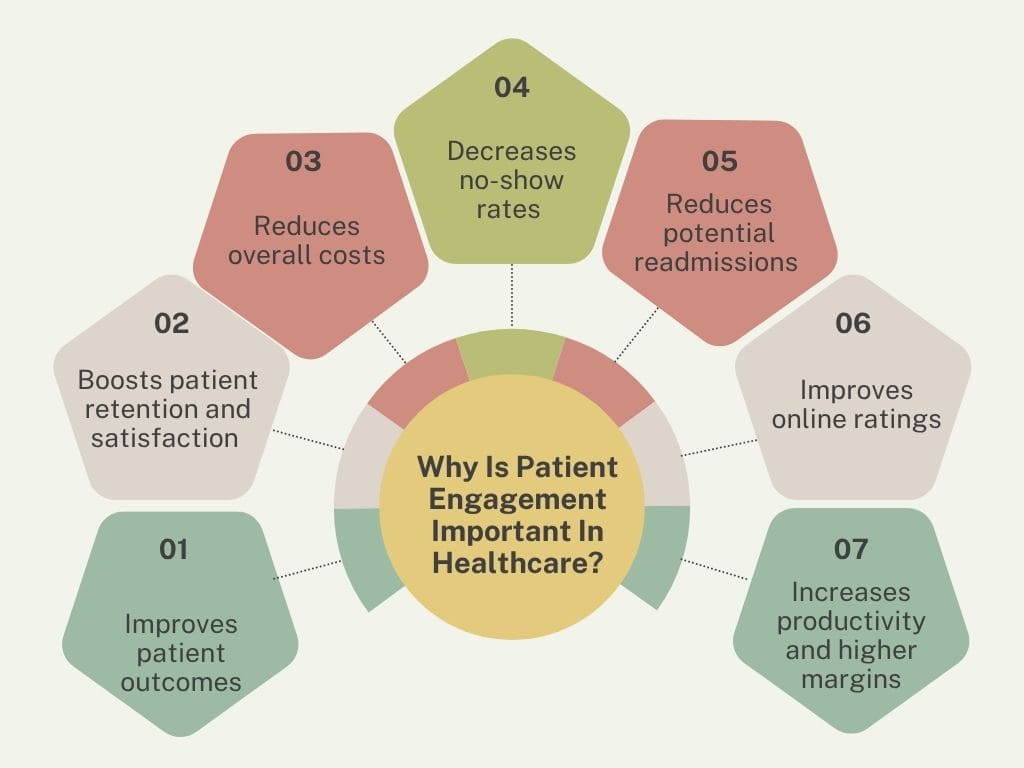 Why Is Patient Engagement Important In Healthcare?

01
Improves patient outcomes

02
Boosts patient retention and satisfaction

03
Reduces overall costs

04
Decreases no-show rates

05
Reduces potential readmissions

06
Improves online ratings

07
Increases productivity and higher margins